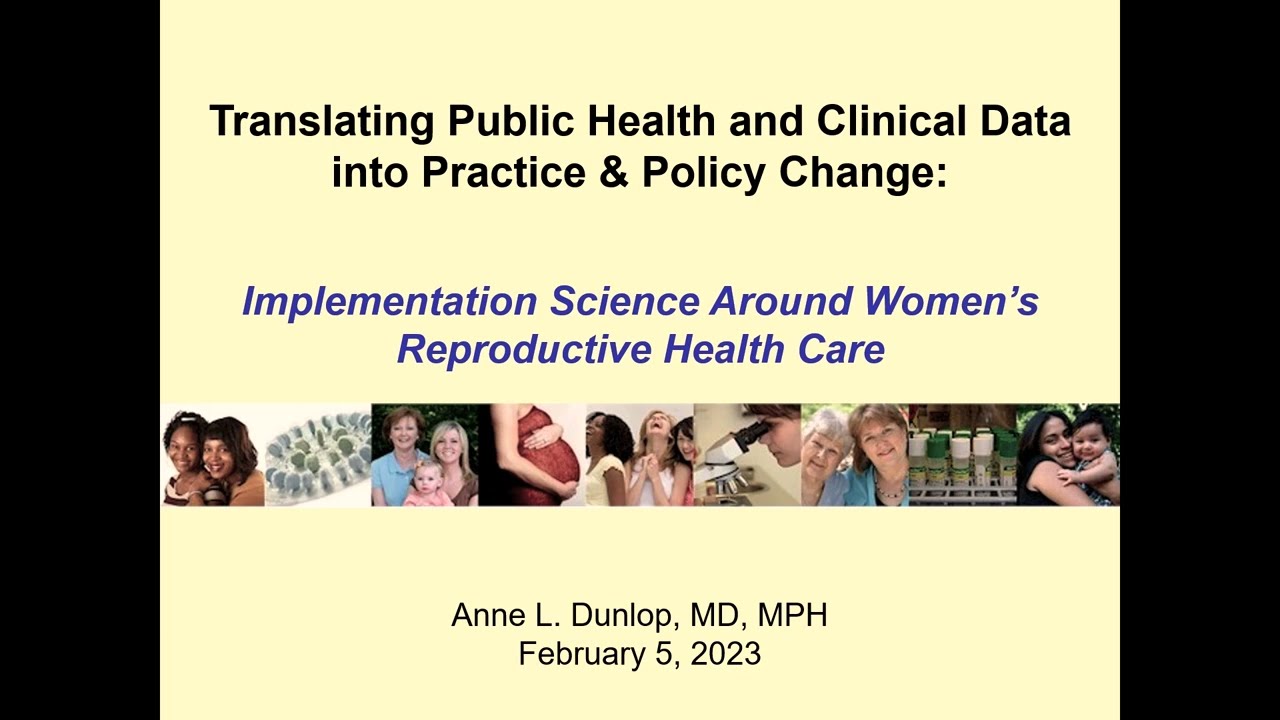 Translating Public Health and Clinical Data into Practice & Policy Change:

Implementation Science Around Women's Reproductive Health Care

Anne L. Dunlop, MD, MPH
February 5, 2023